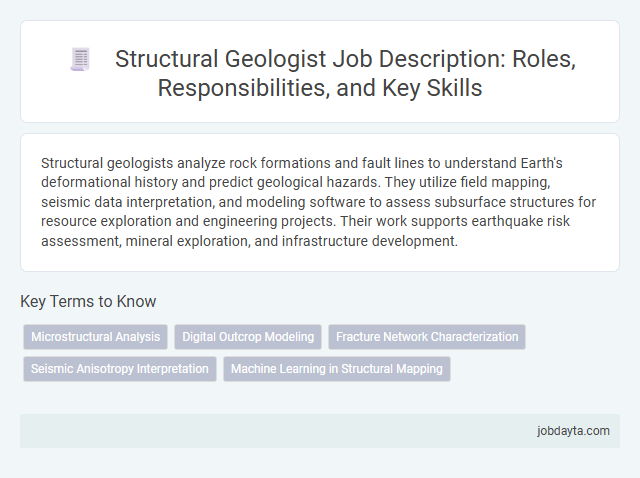 Structural Geologist Job Description: Roles, Responsibilities, and Key Skills

Structural geologists analyze rock formations and fault lines to understand Earth's deformational history and predict geological hazards. They utilize field mapping, seismic data interpretation, and modeling software to assess subsurface structures for resource exploration and engineering projects. Their work supports earthquake risk assessment, mineral exploration, and infrastructure development.

Key Terms to Know

Microstructural Analysis

Digital Outcrop Modeling

Fracture Network Characterization

Seismic Anisotropy Interpretation

Machine Learning in Structural Mapping

jobdayta.com